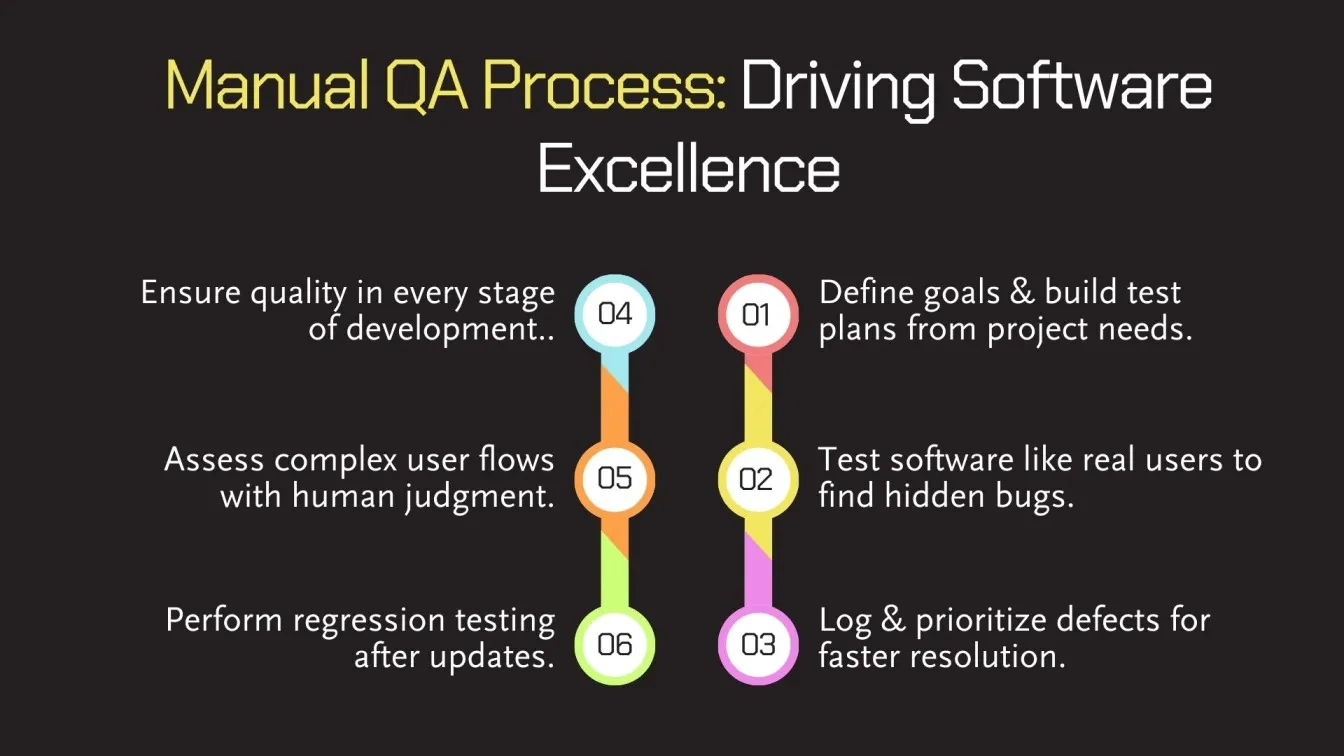 Manual QA Process: Driving Software Excellence

01
Define goals & build test plans from project needs.

02
Test software like real users to find hidden bugs.

03
Log & prioritize defects for faster resolution.

04
Ensure quality in every stage of development..

05
Assess complex user flows with human judgment.

06
Perform regression testing after updates.